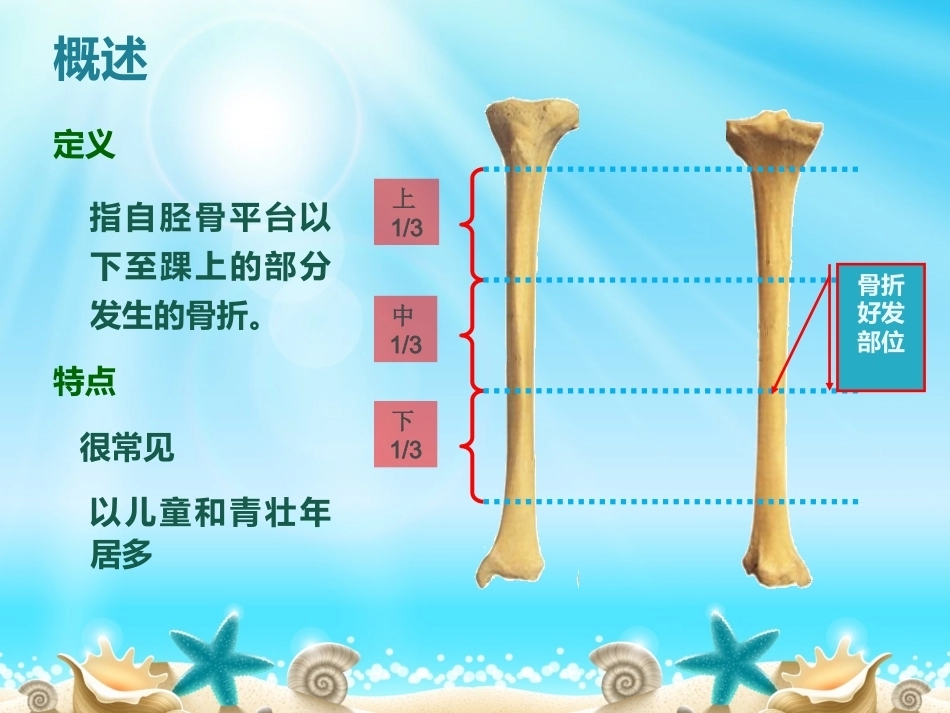 概述

定义

指自胫骨平台以下至踝上的部分发生的骨折。

特点

很常见

以儿童和青壮年居多

上 1/3

中 1/3

下 1/3

骨折好发部位